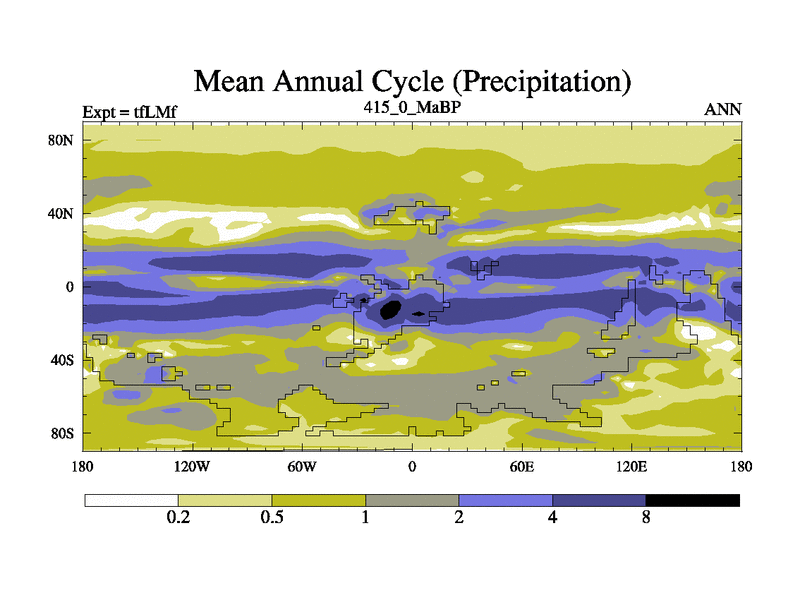 Mean Annual Cycle (Precipitation)

Expt = tfLMf

415_0_MaBP

ANN

80N
40N
0
40S
80S

180 120W 60W 0 60E 120E 180

0.2 0.5 1 2 4 8